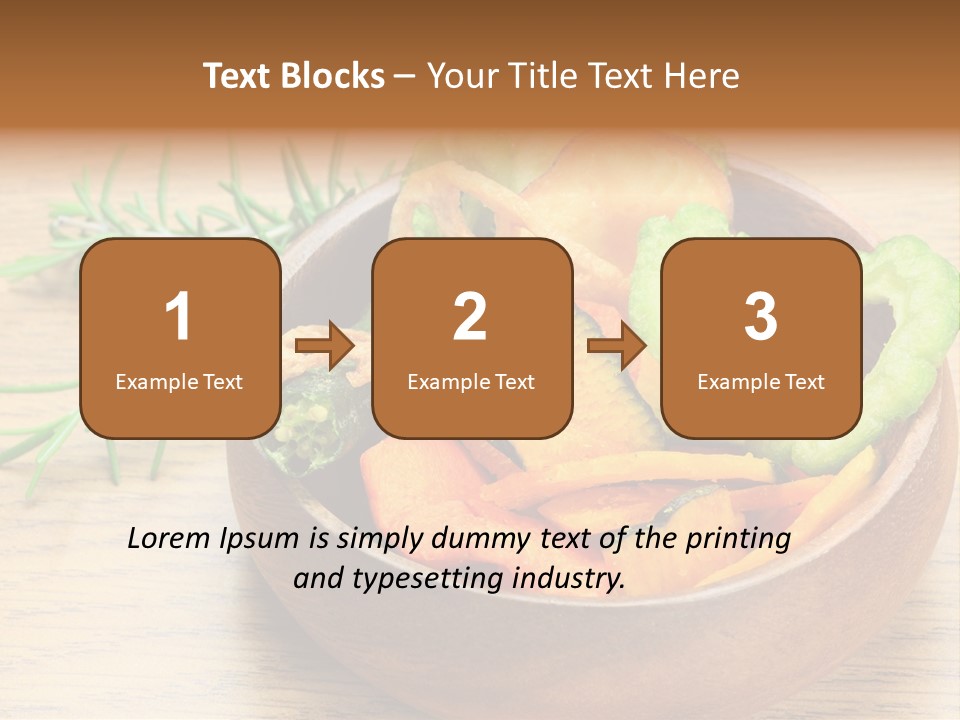 Text Blocks – Your Title Text Here

1
Example Text

2
Example Text

3
Example Text

Lorem Ipsum is simply dummy text of the printing and typesetting industry.